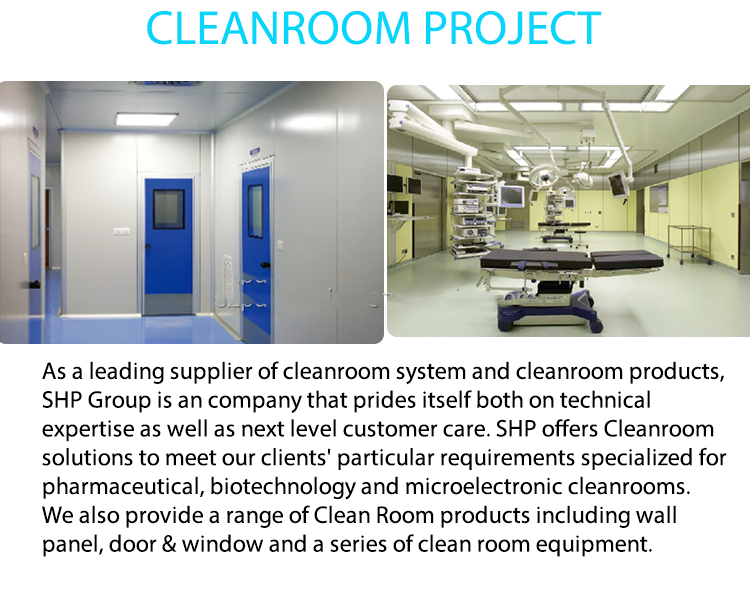 CLEANROOM PROJECT

As a leading supplier of cleanroom system and cleanroom products, SHP Group is an company that prides itself both on technical expertise as well as next level customer care. SHP offers Cleanroom solutions to meet our clients' particular requirements specialized for pharmaceutical, biotechnology and microelectronic cleanrooms. We also provide a range of Clean Room products including wall panel, door & window and a series of clean room equipment.